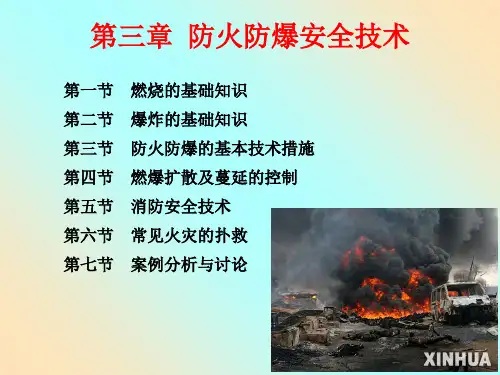 第三章　防火防爆安全技术

第一节　燃烧的基础知识
第二节　爆炸的基础知识
第三节　防火防爆的基本技术措施
第四节　燃爆扩散及蔓延的控制
第五节　消防安全技术
第六节　常见火灾的扑救
第七节　案例分析与讨论

XINHUA